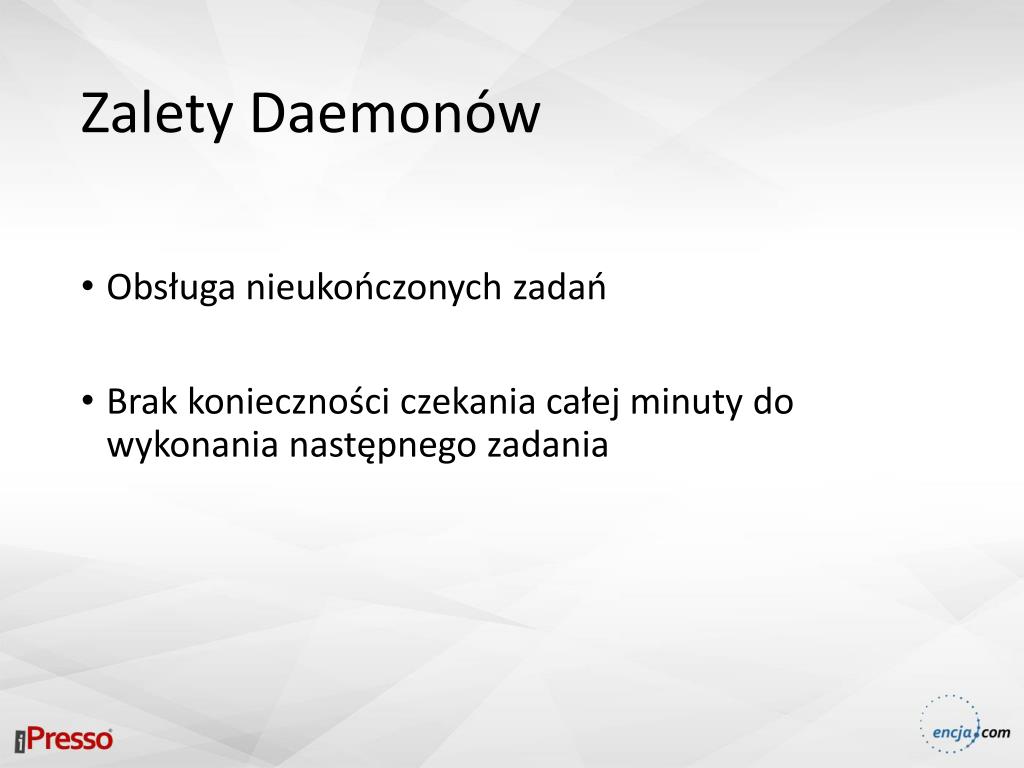 Zalety Daemonów

• Obsługa nieukończonych zadań

• Brak konieczności czekania całej minuty do wykonania następnego zadania

iPresso

encja.com